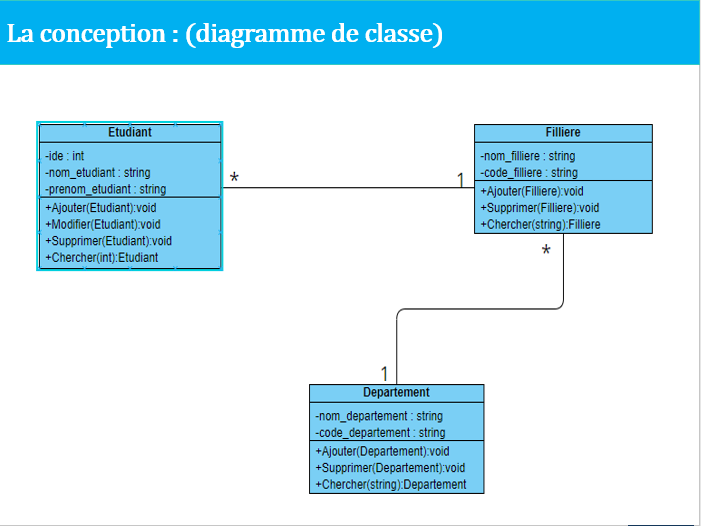 La conception : (diagramme de classe)

Etudiant
-ide : int
-nom_etudiant : string
-prenom_etudiant : string
+Ajouter(Etudiant):void
+Modifier(Etudiant):void
+Supprimer(Etudiant):void
+Chercher(int):Etudiant

*

1

Filliere
-nom_filliere : string
-code_filliere : string
+Ajouter(Filliere):void
+Supprimer(Filliere):void
+Chercher(string):Filliere

*

1

Departement
-nom_departement : string
-code_departement : string
+Ajouter(Departement):void
+Supprimer(Departement):void
+Chercher(string):Departement